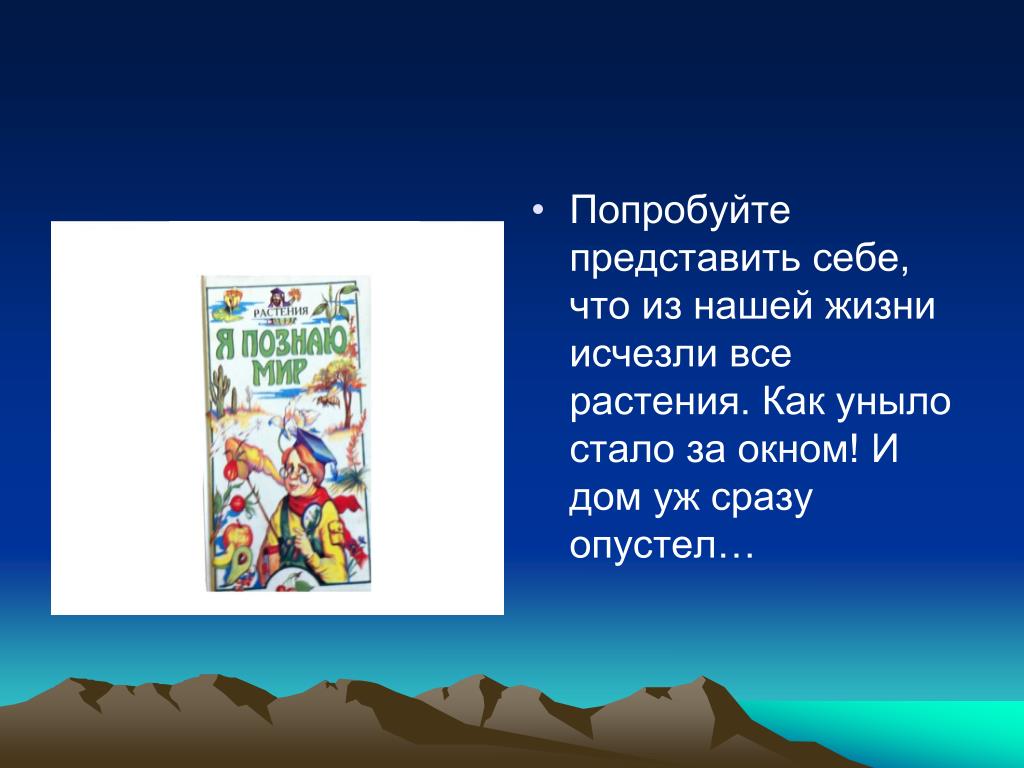 РАСТЕНИЯ

Я ПОЗНАЮ МИР

• Попробуйте представить себе, что из нашей жизни исчезли все растения. Как уныло стало за окном! И дом уж сразу опустел…